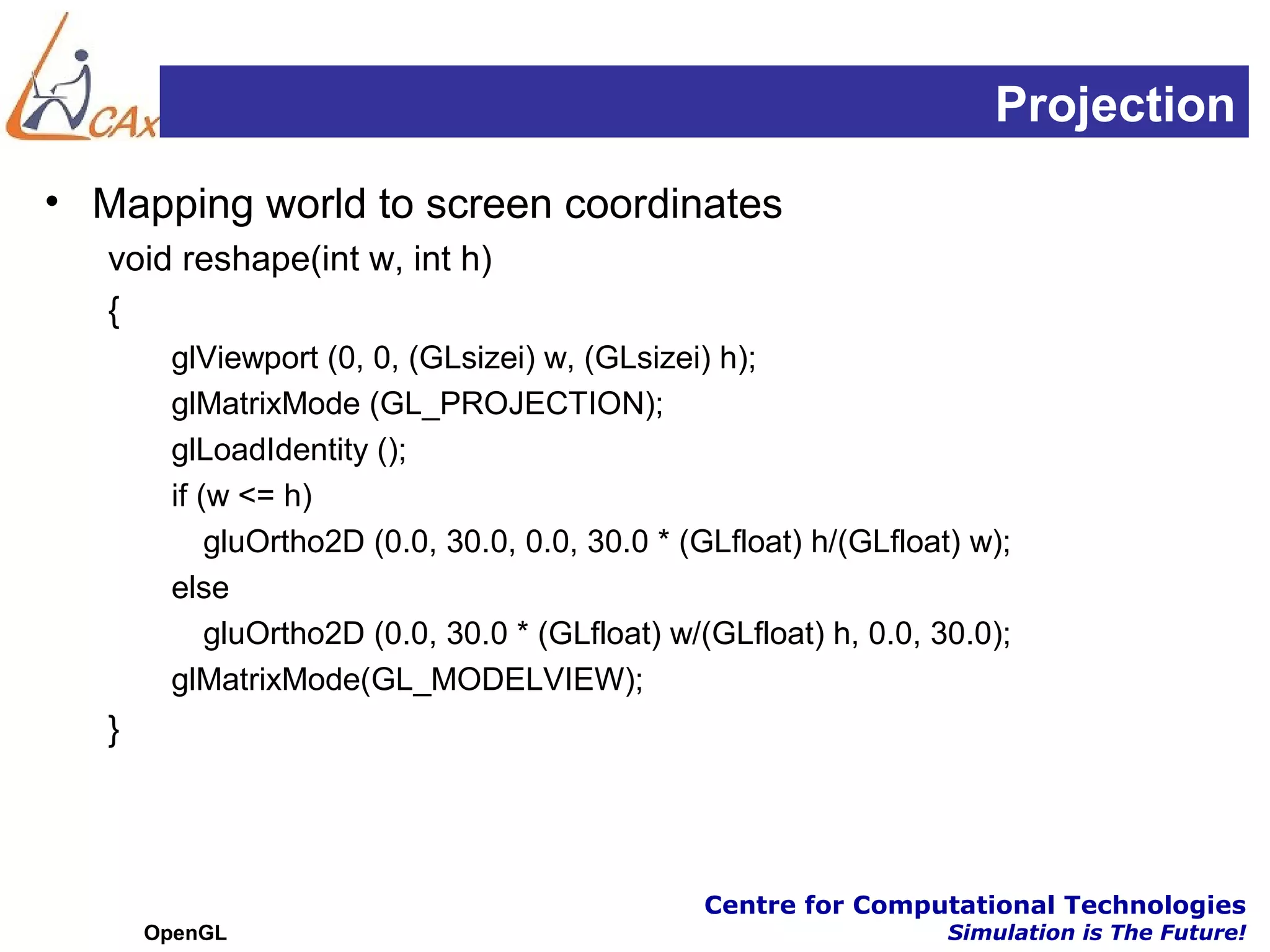 CAx

Projection

• Mapping world to screen coordinates

void reshape(int w, int h)
{
glViewport (0, 0, (GLsizei) w, (GLsizei) h);
glMatrixMode (GL_PROJECTION);
glLoadIdentity ();
if (w <= h)
gluOrtho2D (0.0, 30.0, 0.0, 30.0 * (GLfloat) h/(GLfloat) w);
else
gluOrtho2D (0.0, 30.0 * (GLfloat) w/(GLfloat) h, 0.0, 30.0);
glMatrixMode(GL_MODELVIEW);
}

OpenGL

Centre for Computational Technologies
Simulation is The Future!